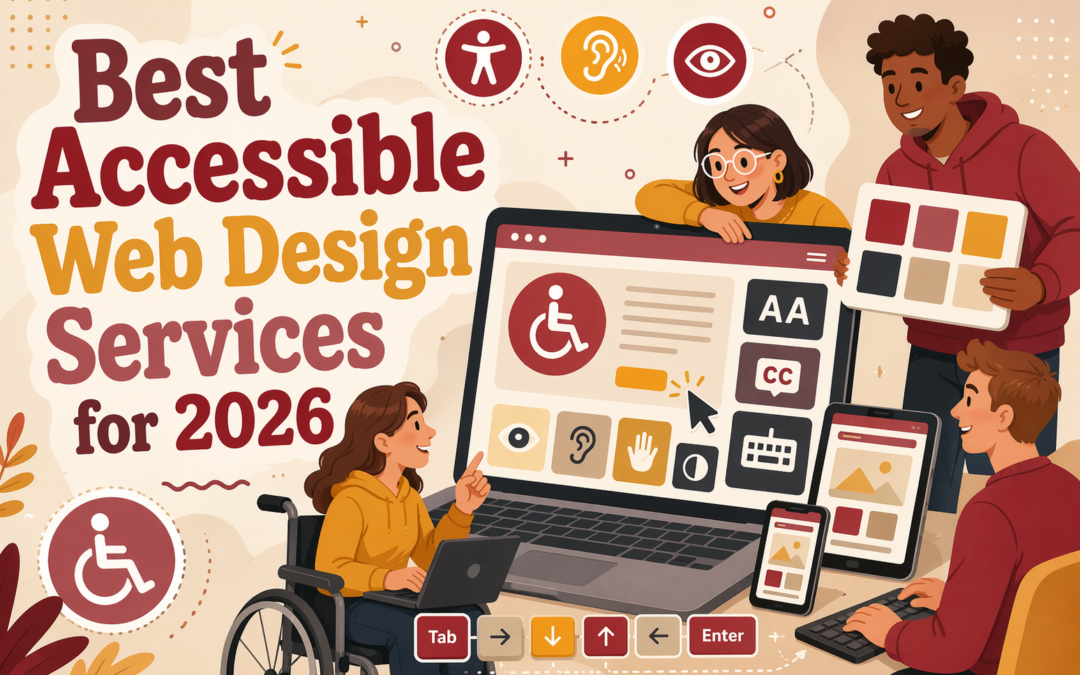 Best Accessible Web Design Services for 2026

AA

CC

Tab → ↓ ↑ ← Enter